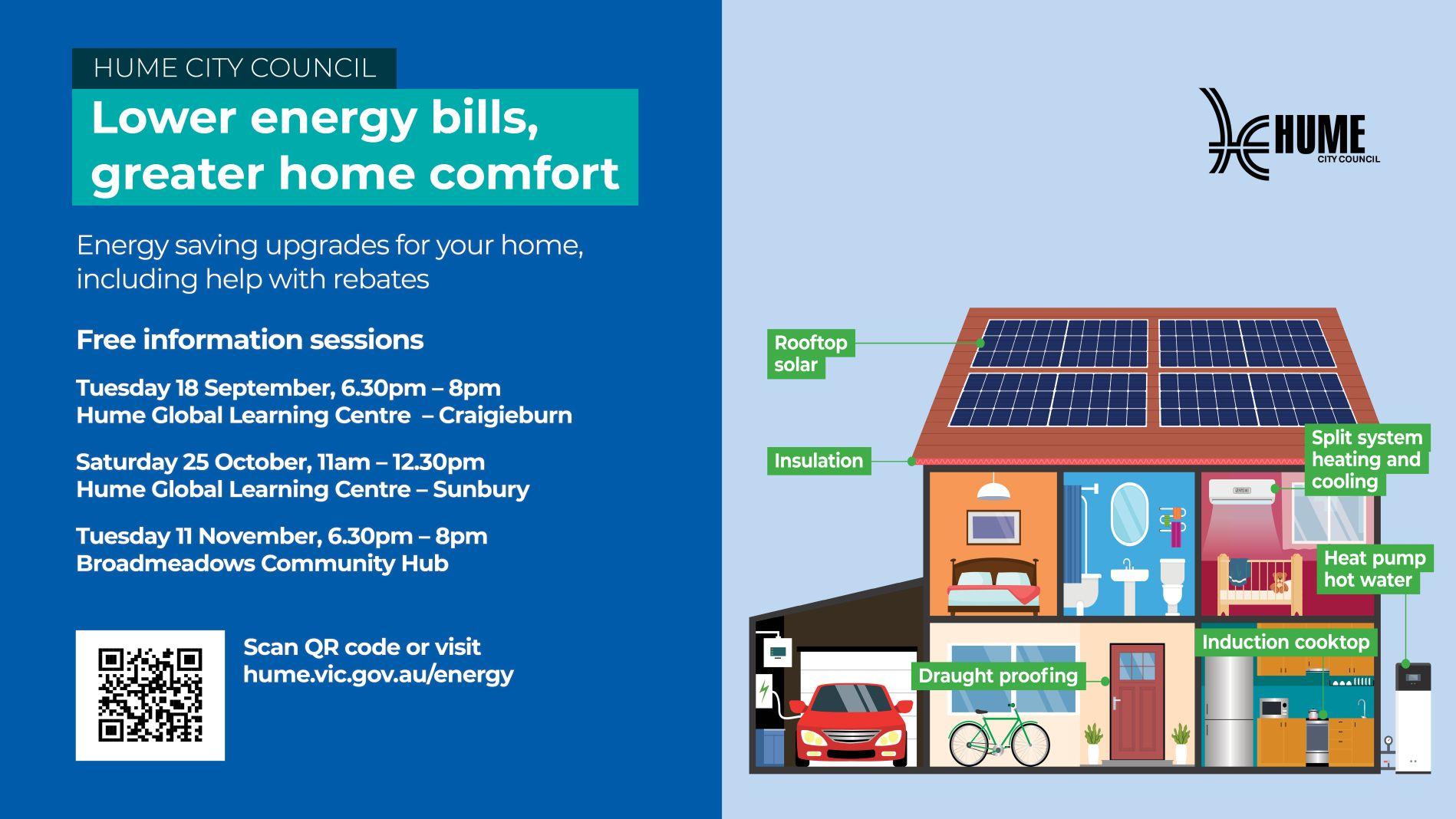 HUME CITY COUNCIL

Lower energy bills, greater home comfort

Energy saving upgrades for your home, including help with rebates

Free information sessions

Tuesday 18 September, 6.30pm – 8pm
Hume Global Learning Centre – Craigieburn

Saturday 25 October, 11am – 12.30pm
Hume Global Learning Centre – Sunbury

Tuesday 11 November, 6.30pm – 8pm
Broadmeadows Community Hub

Scan QR code or visit
hume.vic.gov.au/energy

HUME
CITY COUNCIL

Rooftop solar

Insulation

Split system heating and cooling

Heat pump hot water

Induction cooktop

Draught proofing